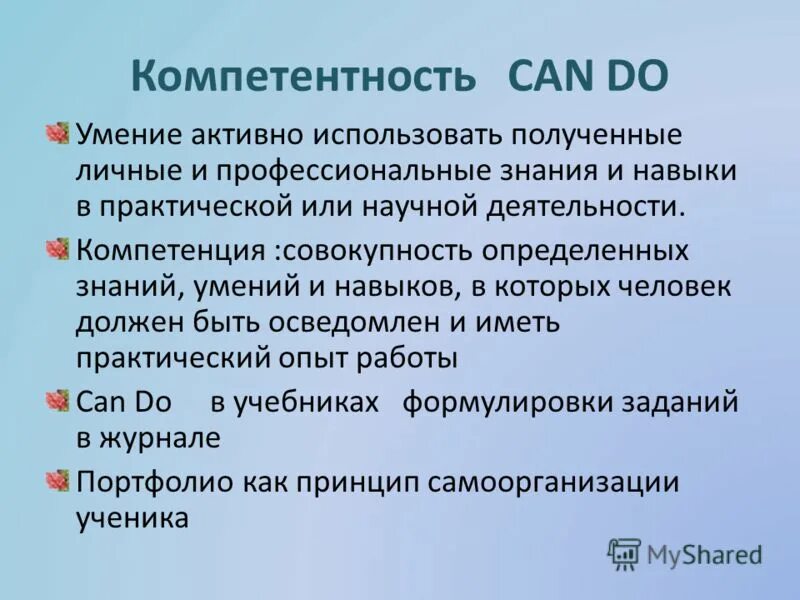 Компетентность CAN DO

Умение активно использовать полученные личные и профессиональные знания и навыки в практической или научной деятельности.

Компетенция :совокупность определенных знаний, умений и навыков, в которых человек должен быть осведомлен и иметь практический опыт работы

Can Do в учебниках формулировки заданий в журнале

Портфолио как принцип самоорганизации ученика

MyShared